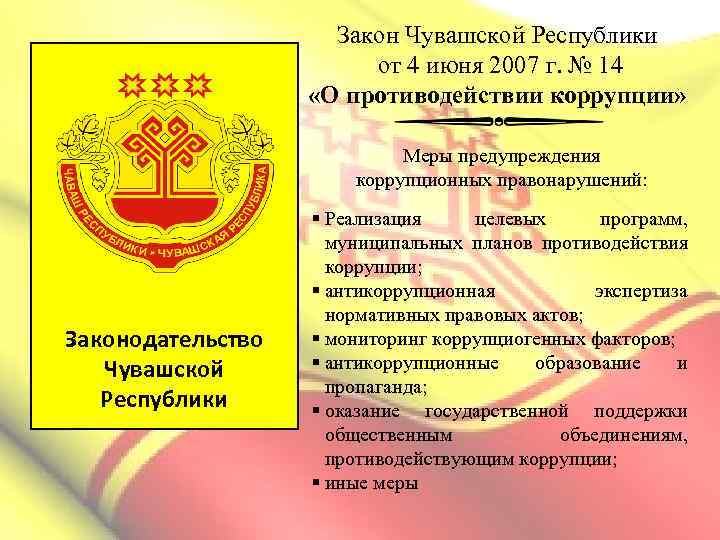 ЧĂВАШ РЕСПУБЛИКИ • ЧУВАШСКАЯ РЕСПУБЛИКА

Законодательство Чувашской Республики

Закон Чувашской Республики от 4 июня 2007 г. № 14 «О противодействии коррупции»

Меры предупреждения коррупционных правонарушений:

▪ Реализация целевых программ, муниципальных планов противодействия коррупции;
▪ антикоррупционная экспертиза нормативных правовых актов;
▪ мониторинг коррупциогенных факторов;
▪ антикоррупционные образование и пропаганда;
▪ оказание государственной поддержки общественным объединениям, противодействующим коррупции;
▪ иные меры